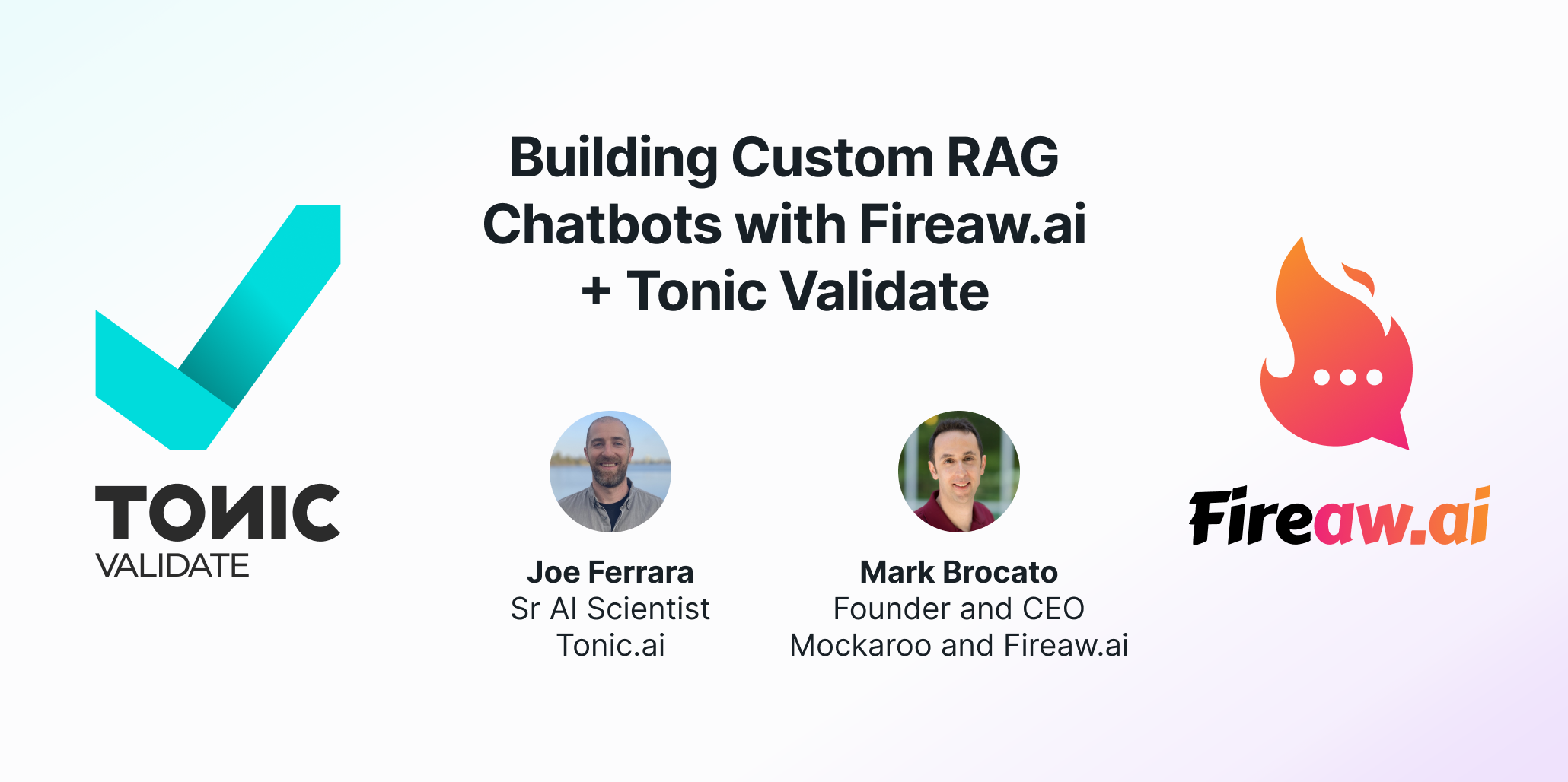 TONIC
VALIDATE

Building Custom RAG Chatbots with Fireaw.ai + Tonic Validate

Joe Ferrara
Sr AI Scientist
Tonic.ai

Mark Brocato
Founder and CEO
Mockaroo and Fireaw.ai

Fireaw.ai